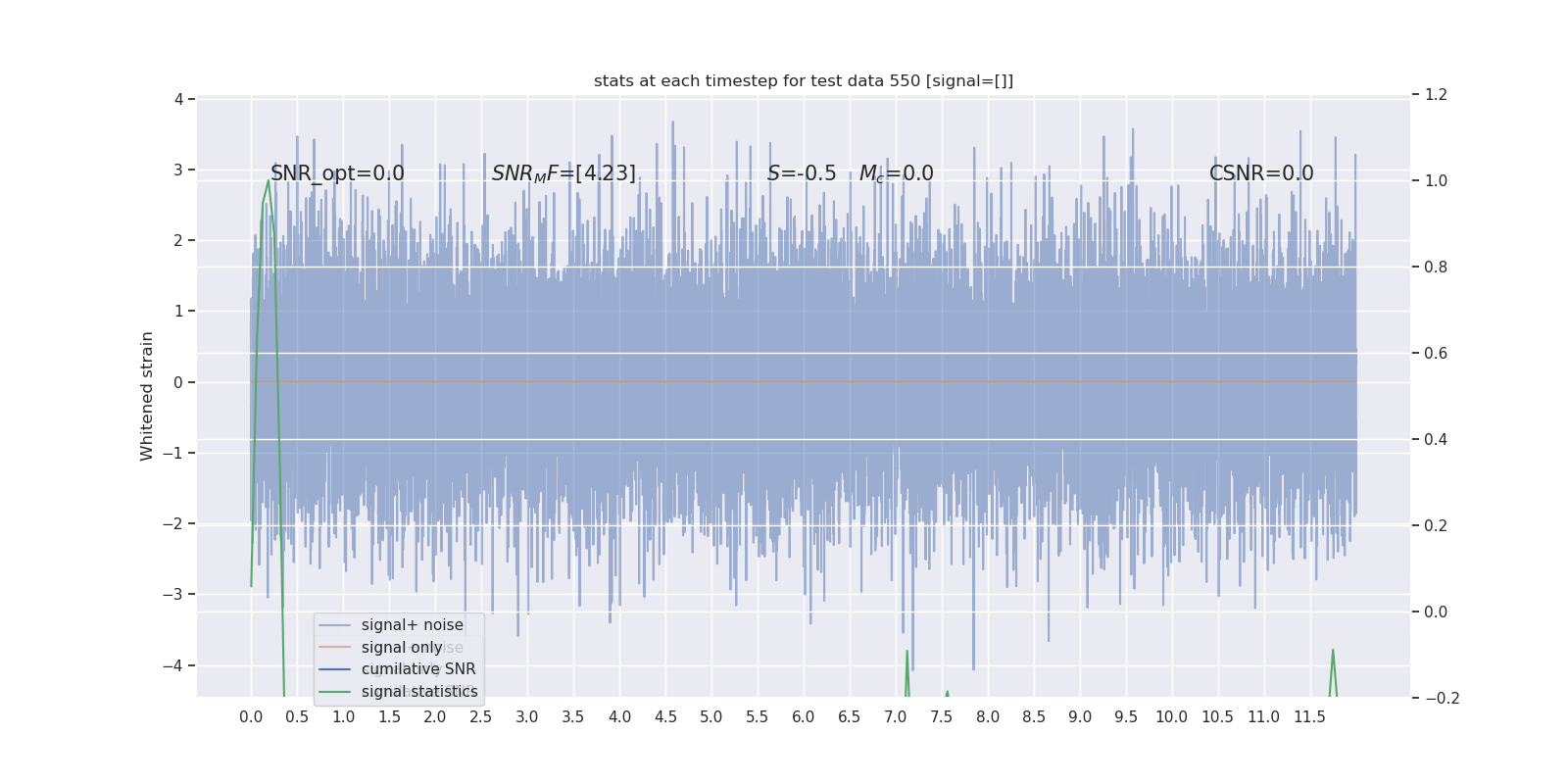 stats at each timestep for test data 550 [signal=[]]

SNR_opt=0.0

$SNR_MF$=[4.23]

$S$=-0.5

$M_c$=0.0

CSNR=0.0

Whitened strain

4
3
2
1
0
−1
−2
−3
−4

1.2
1.0
0.8
0.6
0.4
0.2
0.0
−0.2

0.0 0.5 1.0 1.5 2.0 2.5 3.0 3.5 4.0 4.5 5.0 5.5 6.0 6.5 7.0 7.5 8.0 8.5 9.0 9.5 10.0 10.5 11.0 11.5

signal+ noise
signal only
cumilative SNR
signal statistics